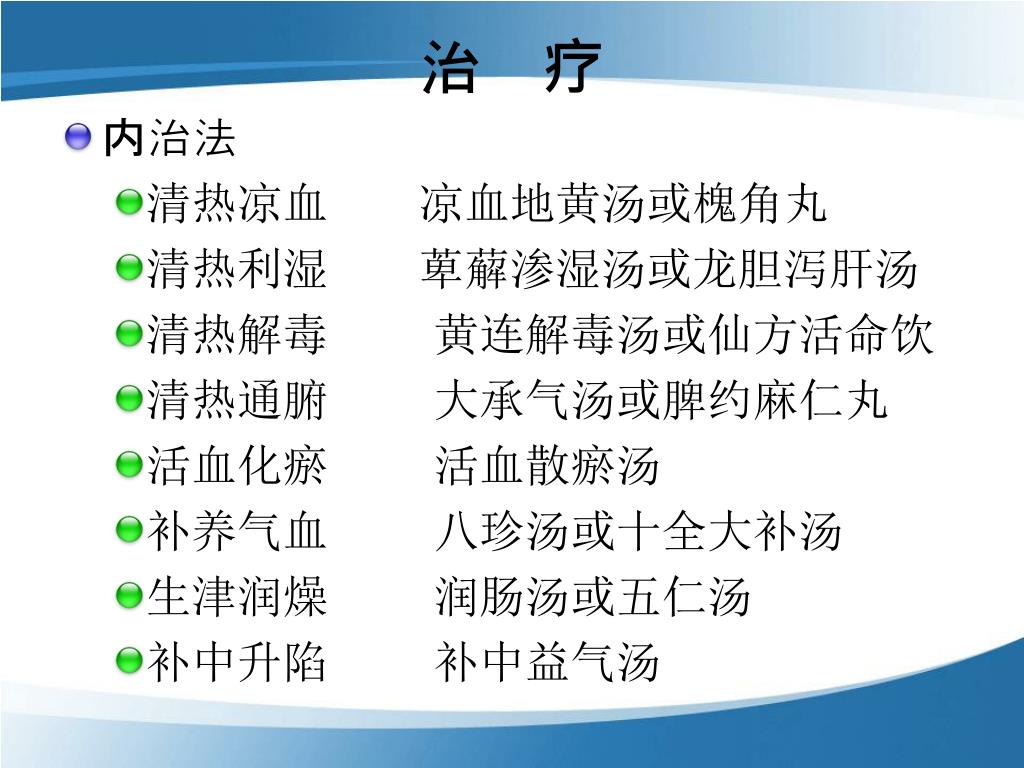 治　疗

内治法

清热凉血　　凉血地黄汤或槐角丸

清热利湿　　萆薢渗湿汤或龙胆泻肝汤

清热解毒　　黄连解毒汤或仙方活命饮

清热通腑　　大承气汤或脾约麻仁丸

活血化瘀　　活血散瘀汤

补养气血　　八珍汤或十全大补汤

生津润燥　　润肠汤或五仁汤

补中升陷　　补中益气汤